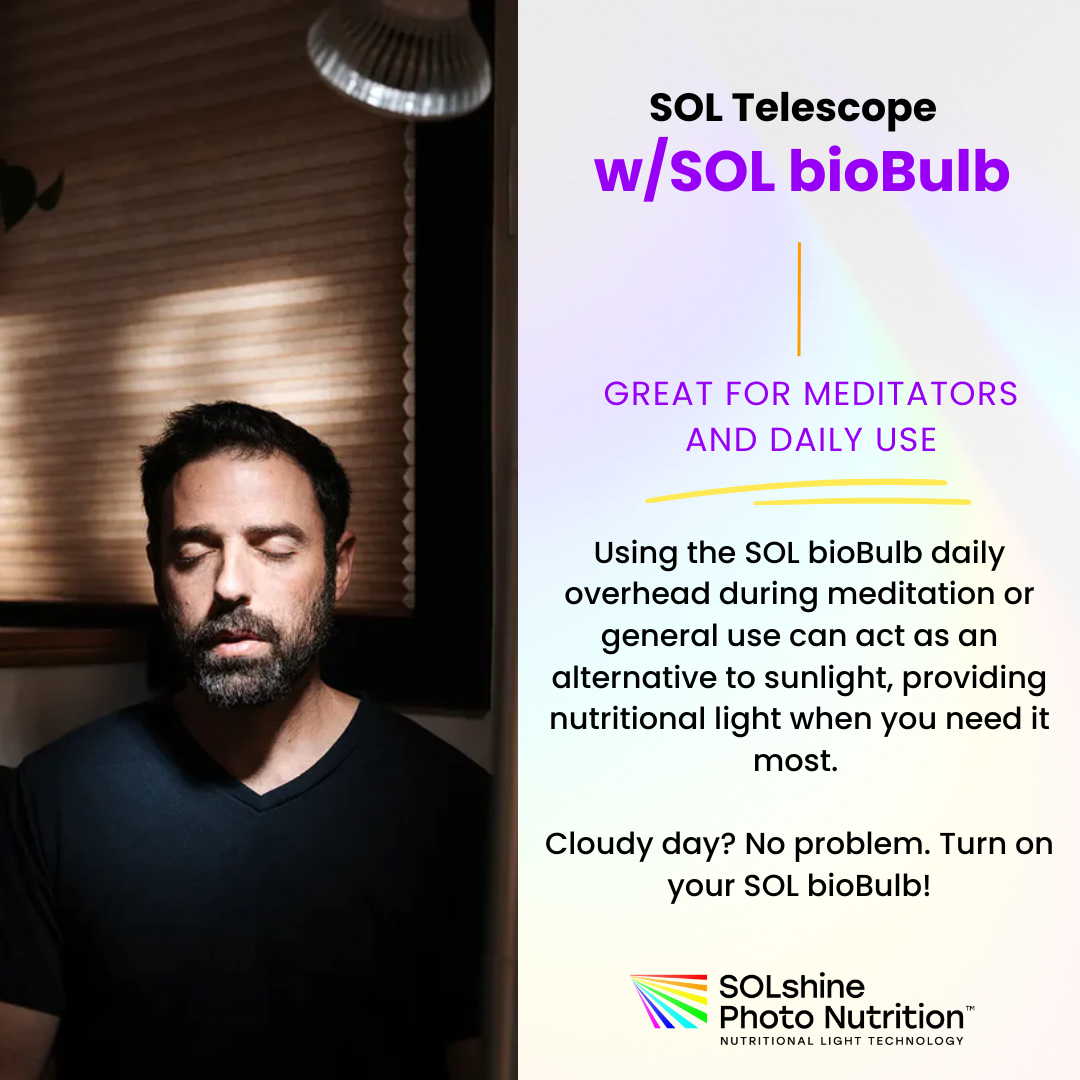 SOL Telescope
w/SOL bioBulb

GREAT FOR MEDITATORS AND DAILY USE

Using the SOL bioBulb daily overhead during meditation or general use can act as an alternative to sunlight, providing nutritional light when you need it most.

Cloudy day? No problem. Turn on your SOL bioBulb!

SOLshine Photo Nutrition™
NUTRITIONAL LIGHT TECHNOLOGY